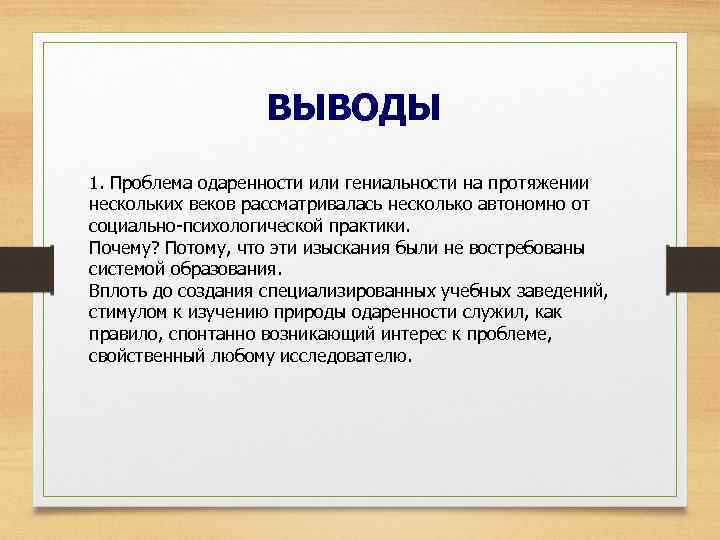 ВЫВОДЫ

1. Проблема одаренности или гениальности на протяжении нескольких веков рассматривалась несколько автономно от социально-психологической практики.
Почему? Потому, что эти изыскания были не востребованы системой образования.
Вплоть до создания специализированных учебных заведений, стимулом к изучению природы одаренности служил, как правило, спонтанно возникающий интерес к проблеме, свойственный любому исследователю.